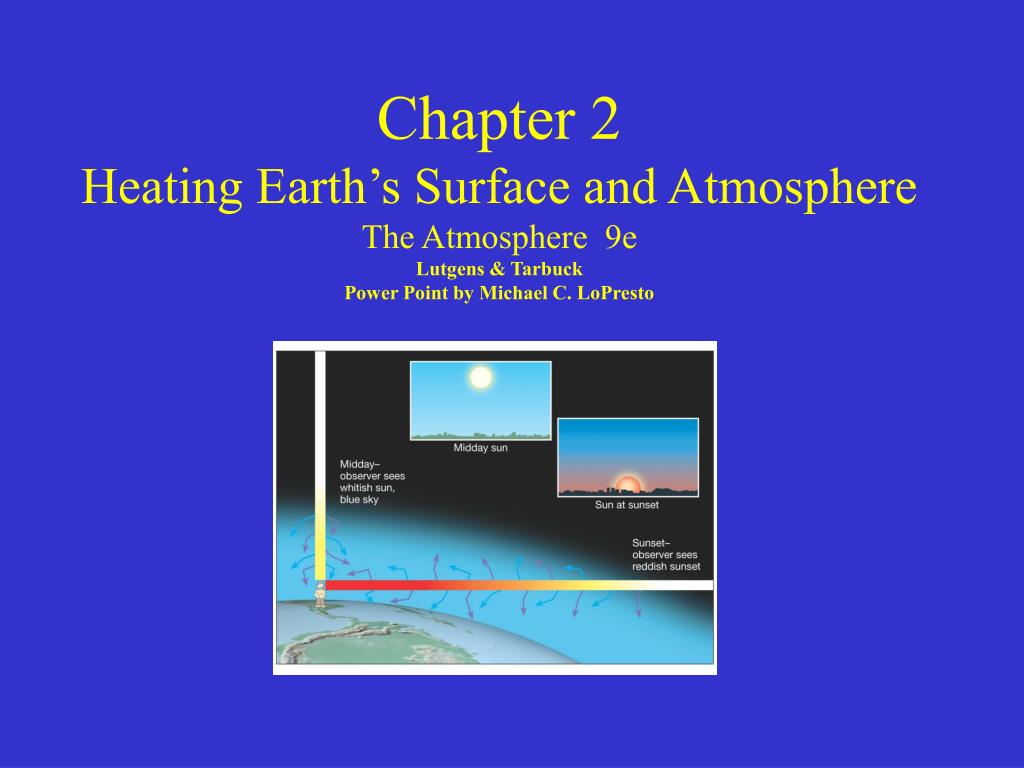 Chapter 2
Heating Earth's Surface and Atmosphere
The Atmosphere 9e
Lutgens & Tarbuck
Power Point by Michael C. LoPresto

Midday sun

Midday–
observer sees
whitish sun,
blue sky

Sun at sunset

Sunset–
observer sees
reddish sunset